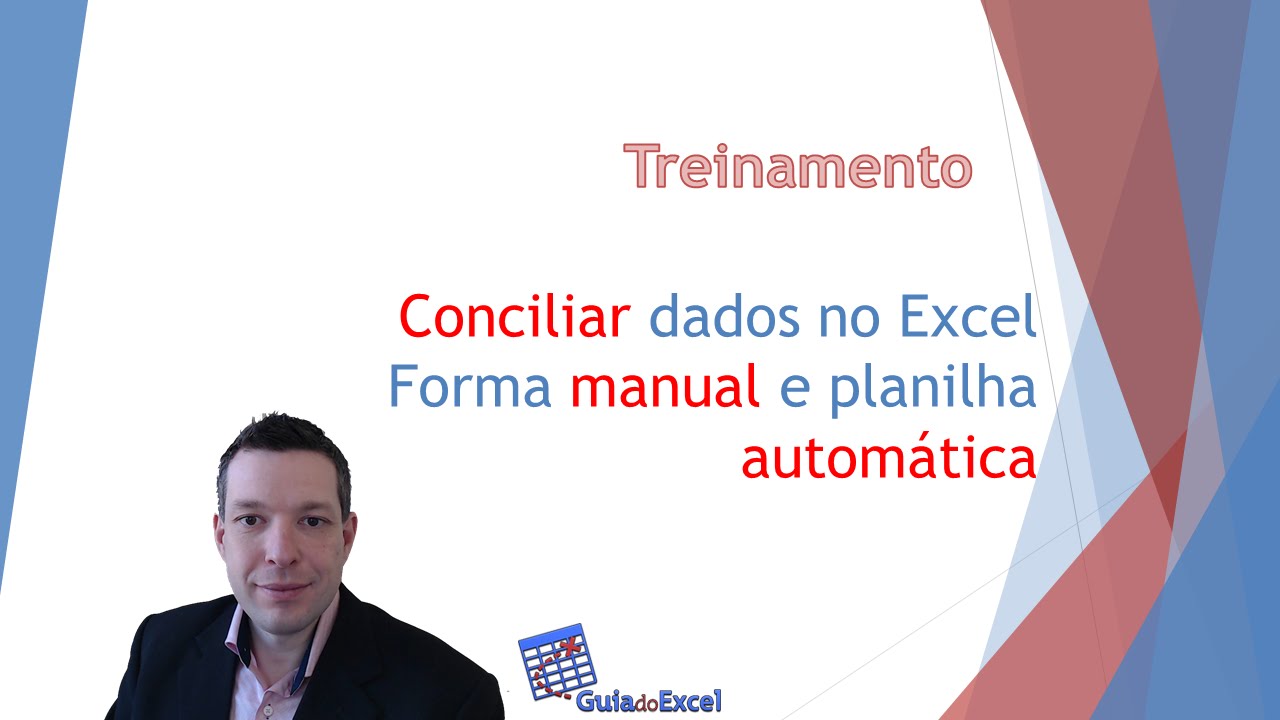 Treinamento

Conciliar dados no Excel
Forma manual e planilha automática

GuiadoExcel